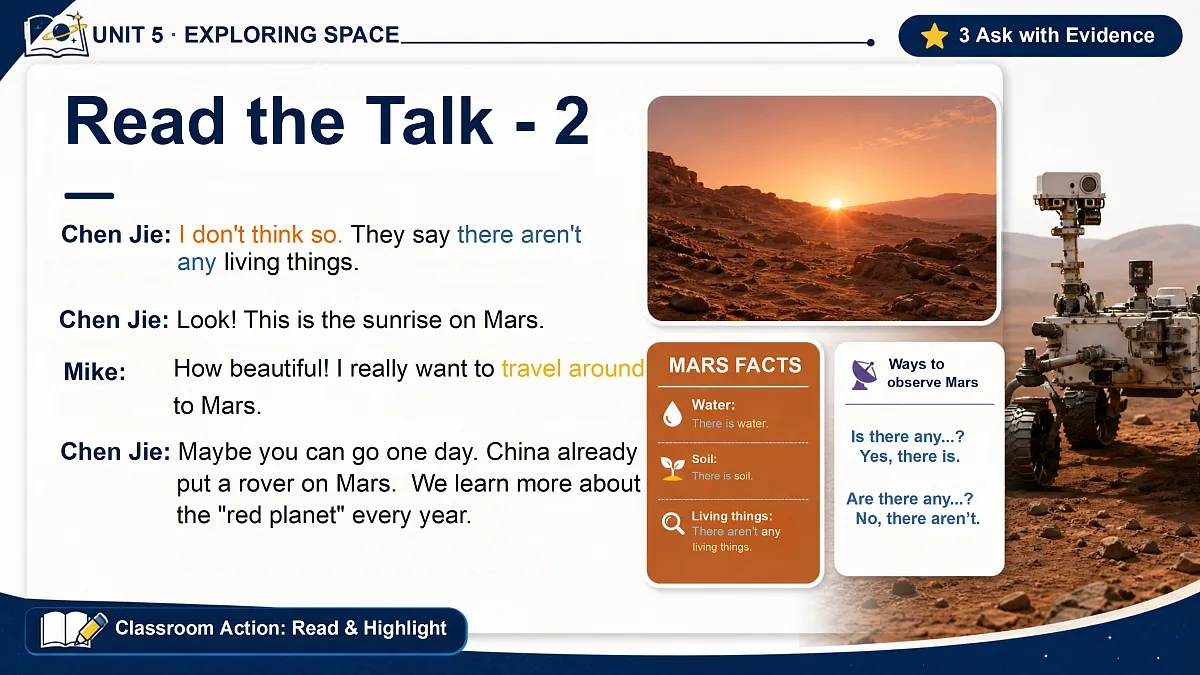 UNIT 5 · EXPLORING SPACE

3 Ask with Evidence

Read the Talk - 2

Chen Jie: I don't think so. They say there aren't any living things.

Chen Jie: Look! This is the sunrise on Mars.

Mike: How beautiful! I really want to travel around to Mars.

Chen Jie: Maybe you can go one day. China already put a rover on Mars. We learn more about the "red planet" every year.

MARS FACTS

Water:
There is water.

Soil:
There is soil.

Living things:
There aren't any living things.

Ways to observe Mars

Is there any...?
Yes, there is.

Are there any...?
No, there aren't.

Classroom Action: Read & Highlight